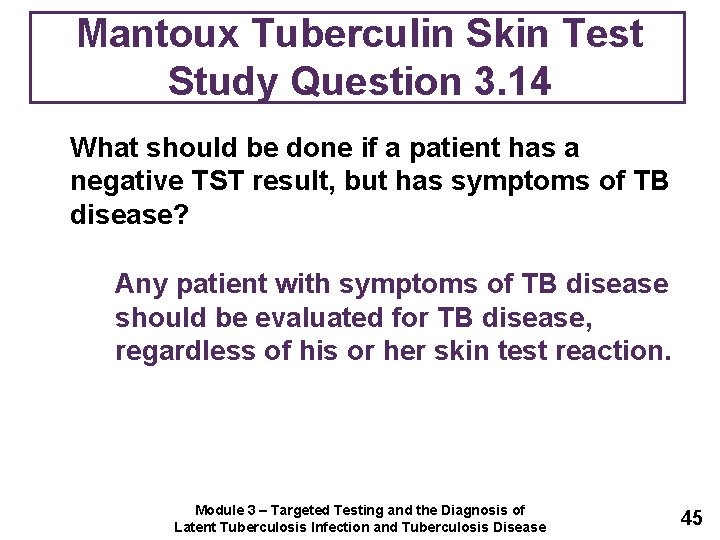 Mantoux Tuberculin Skin Test
Study Question 3.14

What should be done if a patient has a negative TST result, but has symptoms of TB disease?

Any patient with symptoms of TB disease should be evaluated for TB disease, regardless of his or her skin test reaction.

Module 3 – Targeted Testing and the Diagnosis of Latent Tuberculosis Infection and Tuberculosis Disease

45